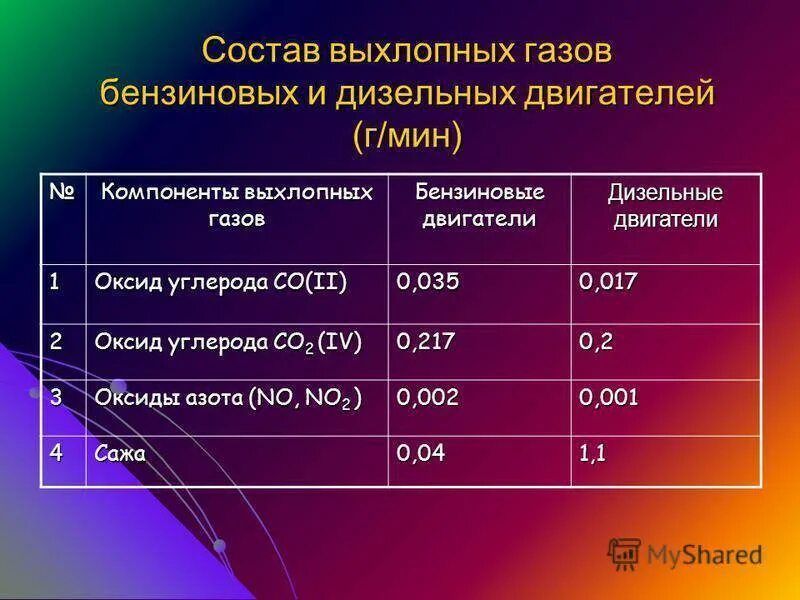 Состав выхлопных газов бензиновых и дизельных двигателей (г/мин)

| № | Компоненты выхлопных газов | Бензиновые двигатели | Дизельные двигатели |
|---|---|---|---|
| 1 | Оксид углерода $CO$(II) | 0,035 | 0,017 |
| 2 | Оксид углерода $CO_2$ (IV) | 0,217 | 0,2 |
| 3 | Оксиды азота ($NO$, $NO_2$ ) | 0,002 | 0,001 |
| 4 | Сажа | 0,04 | 1,1 |

MyShared